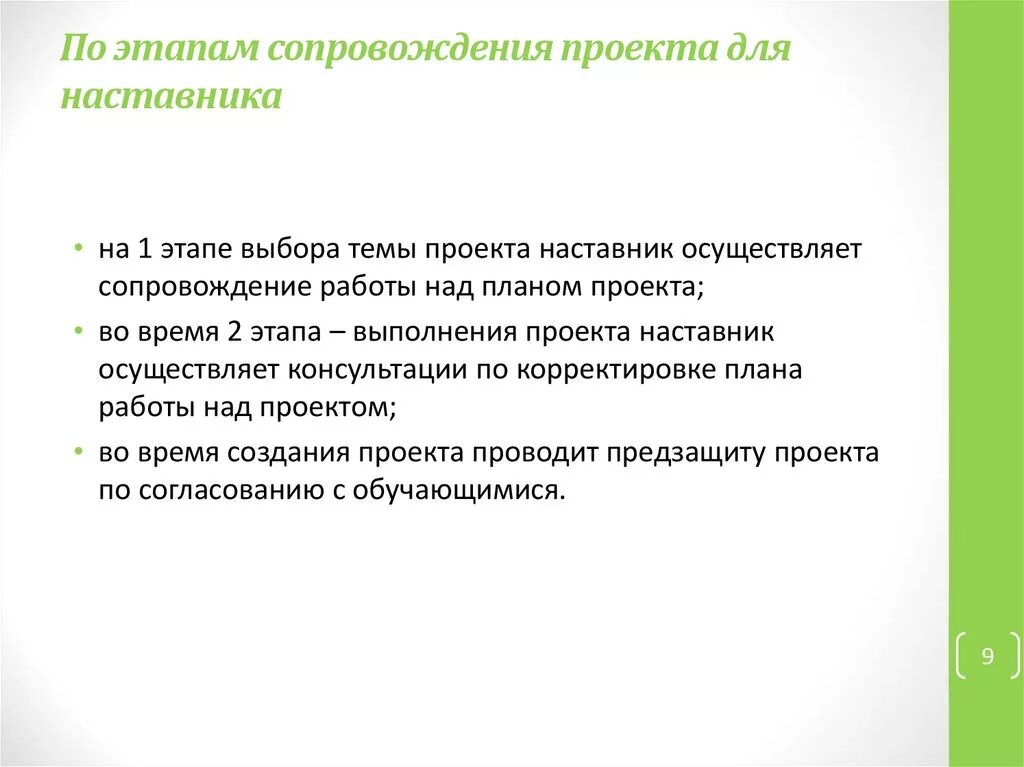 По этапам сопровождения проекта для наставника

• на 1 этапе выбора темы проекта наставник осуществляет сопровождение работы над планом проекта;

• во время 2 этапа – выполнения проекта наставник осуществляет консультации по корректировке плана работы над проектом;

• во время создания проекта проводит предзащиту проекта по согласованию с обучающимися.

9